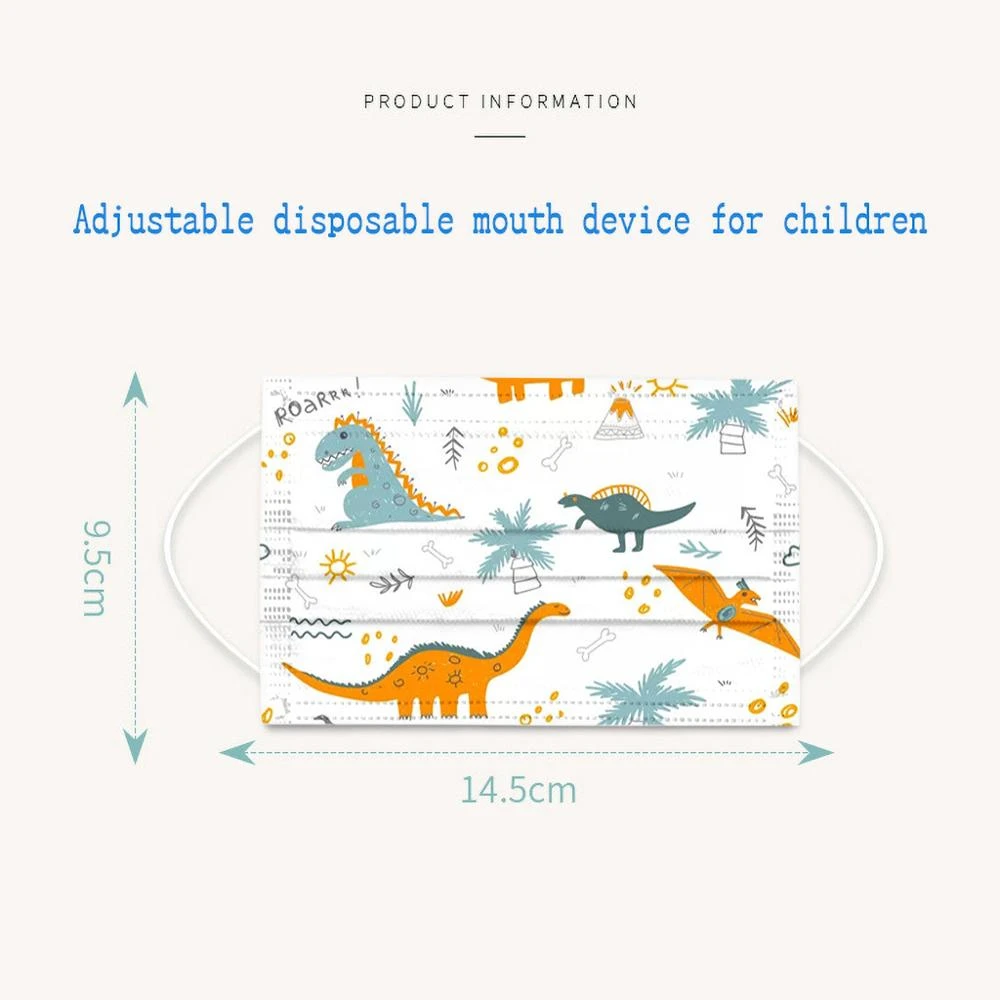 PRODUCT INFORMATION

Adjustable disposable mouth device for children

ROARRR!

9.5cm

14.5cm